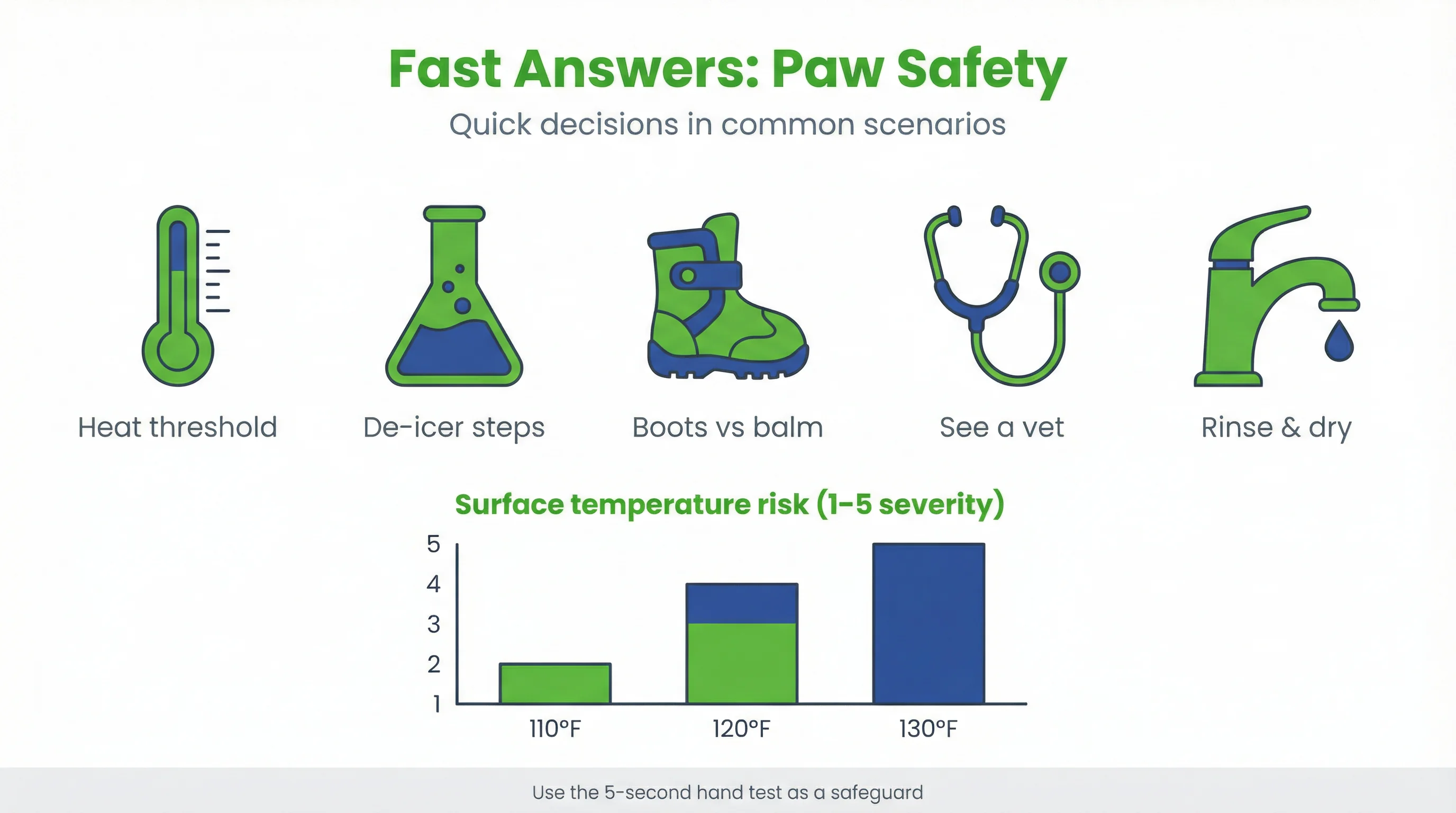 Fast Answers: Paw Safety

Quick decisions in common scenarios

Heat threshold

De-icer steps

Boots vs balm

See a vet

Rinse & dry

Surface temperature risk (1–5 severity)

5
4
3
2
1

110°F
120°F
130°F

Use the 5-second hand test as a safeguard